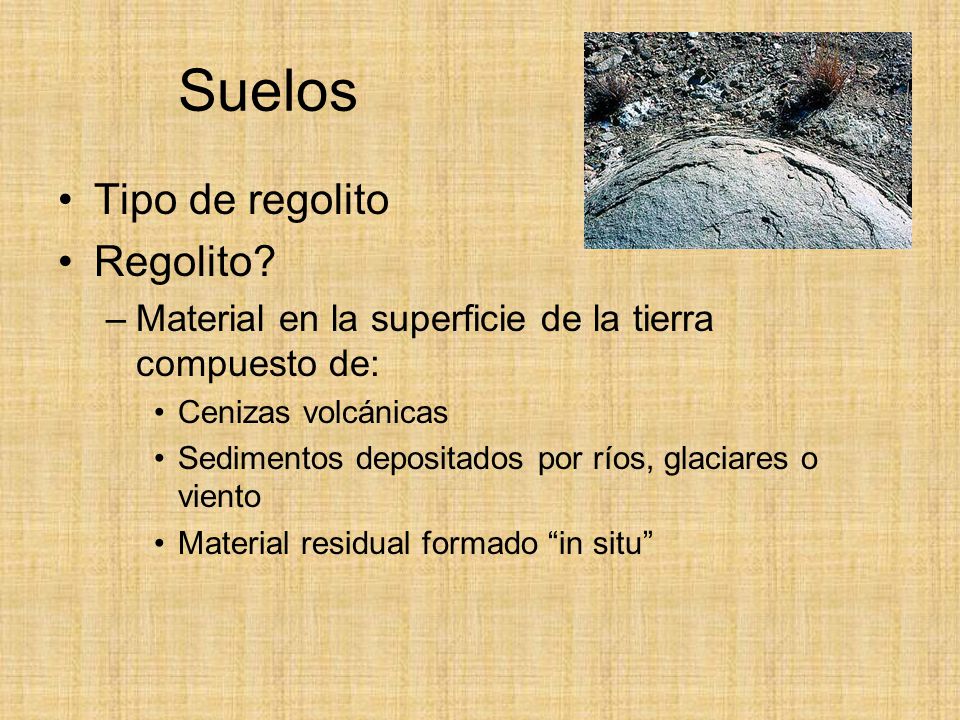 Suelos

• Tipo de regolito
• Regolito?
– Material en la superficie de la tierra compuesto de:
• Cenizas volcánicas
• Sedimentos depositados por ríos, glaciares o viento
• Material residual formado “in situ”